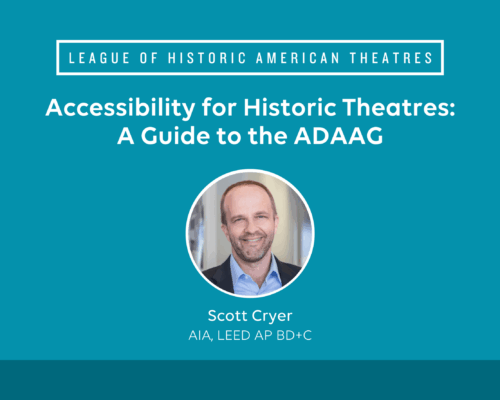 LEAGUE OF HISTORIC AMERICAN THEATRES

Accessibility for Historic Theatres: A Guide to the ADAAG

Scott Cryer
AIA, LEED AP BD+C